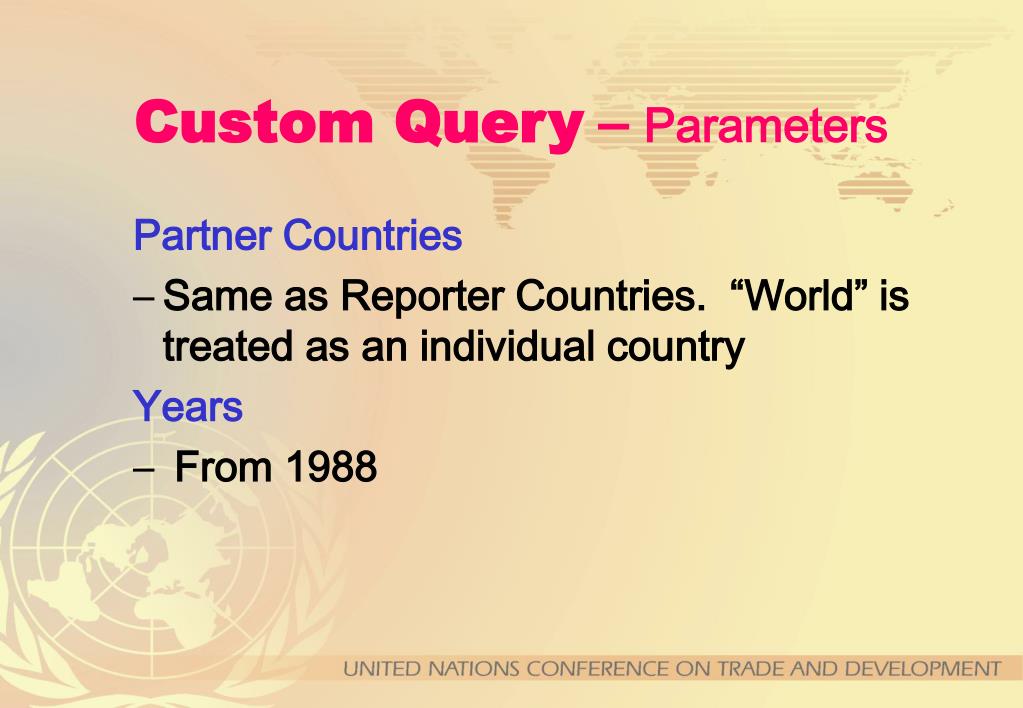 Custom Query – Parameters

Partner Countries

– Same as Reporter Countries. “World” is treated as an individual country

Years

– From 1988

UNITED NATIONS CONFERENCE ON TRADE AND DEVELOPMENT